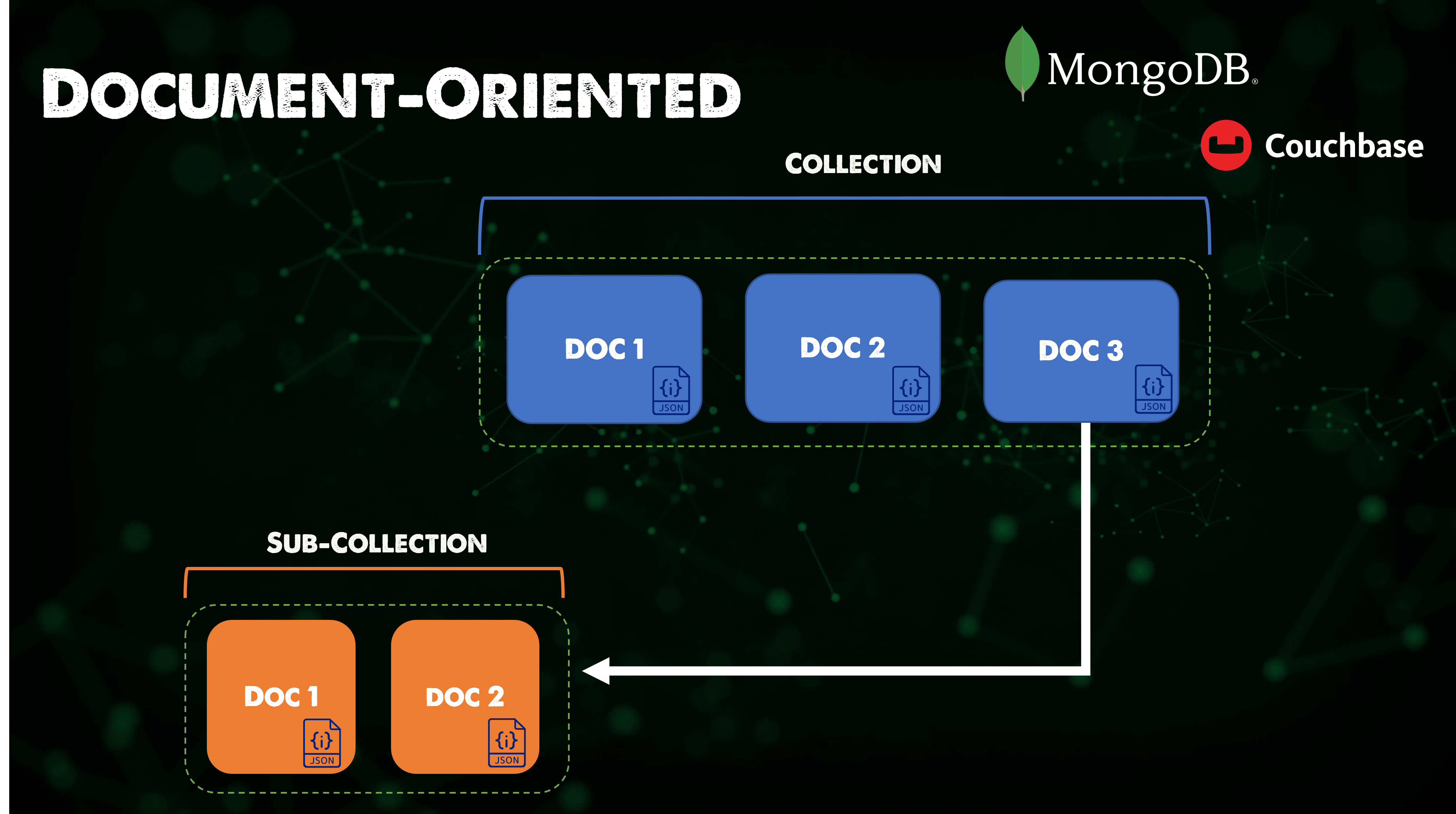 DOCUMENT-ORIENTED

MongoDB.

Couchbase

COLLECTION

DOC 1
{i}
JSON

DOC 2
{i}
JSON

DOC 3
{i}
JSON

SUB-COLLECTION

DOC 1
{i}
JSON

DOC 2
{i}
JSON